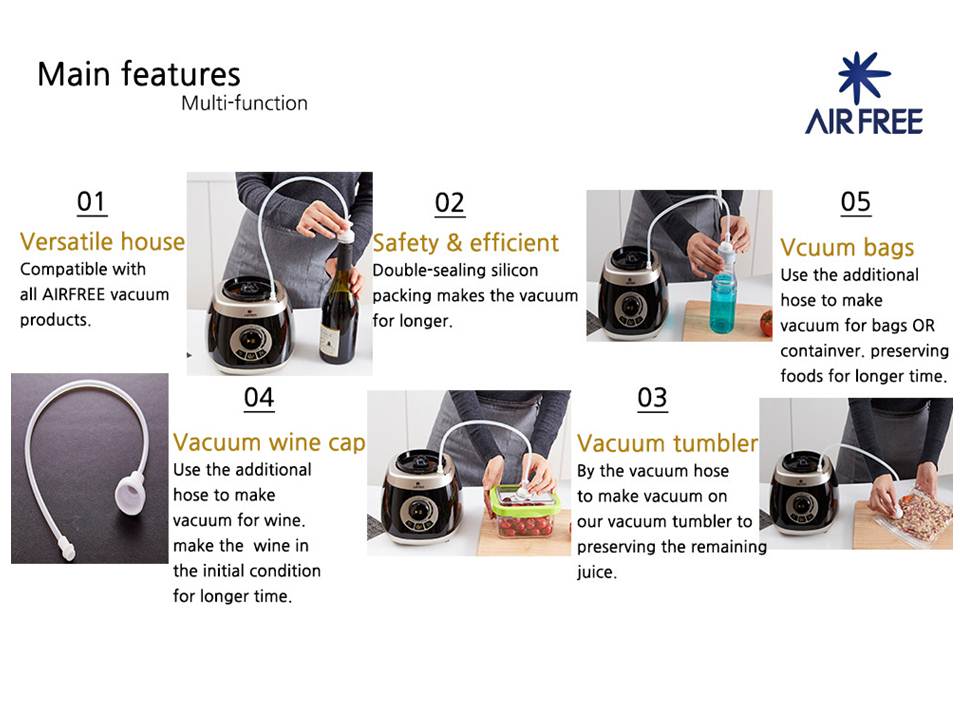 Main features
Multi-function

AIRFREE

01
Versatile house
Compatible with all AIRFREE vacuum products.

02
Safety & efficient
Double-sealing silicon packing makes the vacuum for longer.

05
Vcuum bags
Use the additional hose to make vacuum for bags OR containver. preserving foods for longer time.

04
Vacuum wine cap
Use the additional hose to make vacuum for wine. make the wine in the initial condition for longer time.

03
Vacuum tumbler
By the vacuum hose to make vacuum on our vacuum tumbler to preserving the remaining juice.